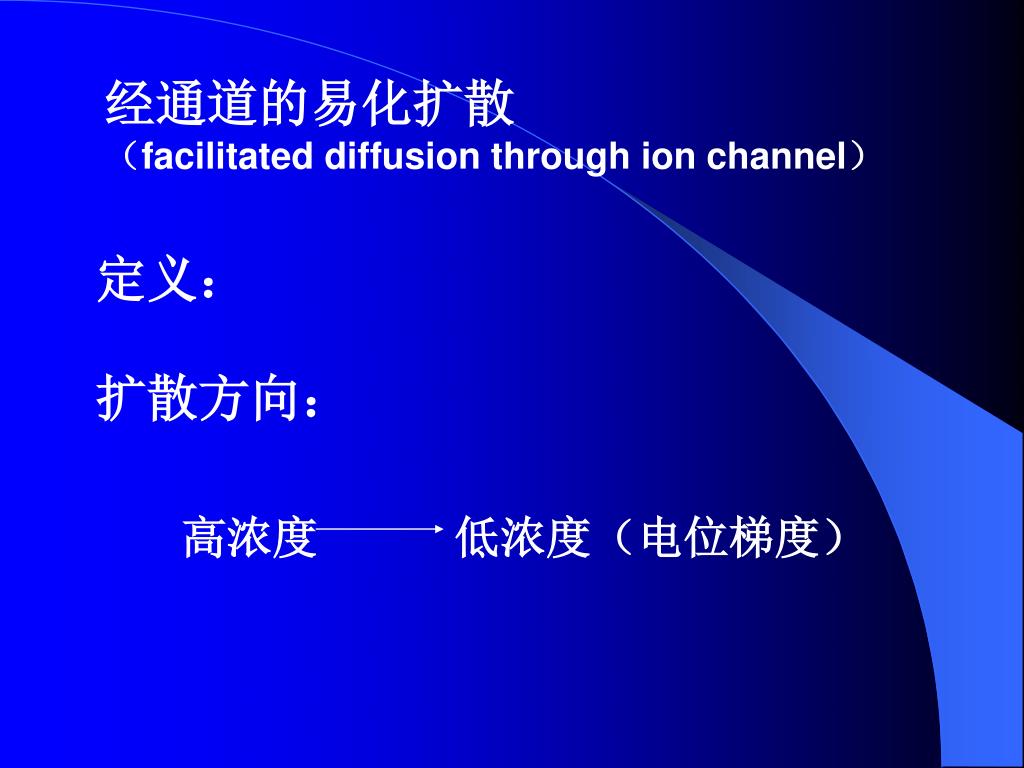 经通道的易化扩散
（facilitated diffusion through ion channel）

定义：

扩散方向：

高浓度 → 低浓度（电位梯度）